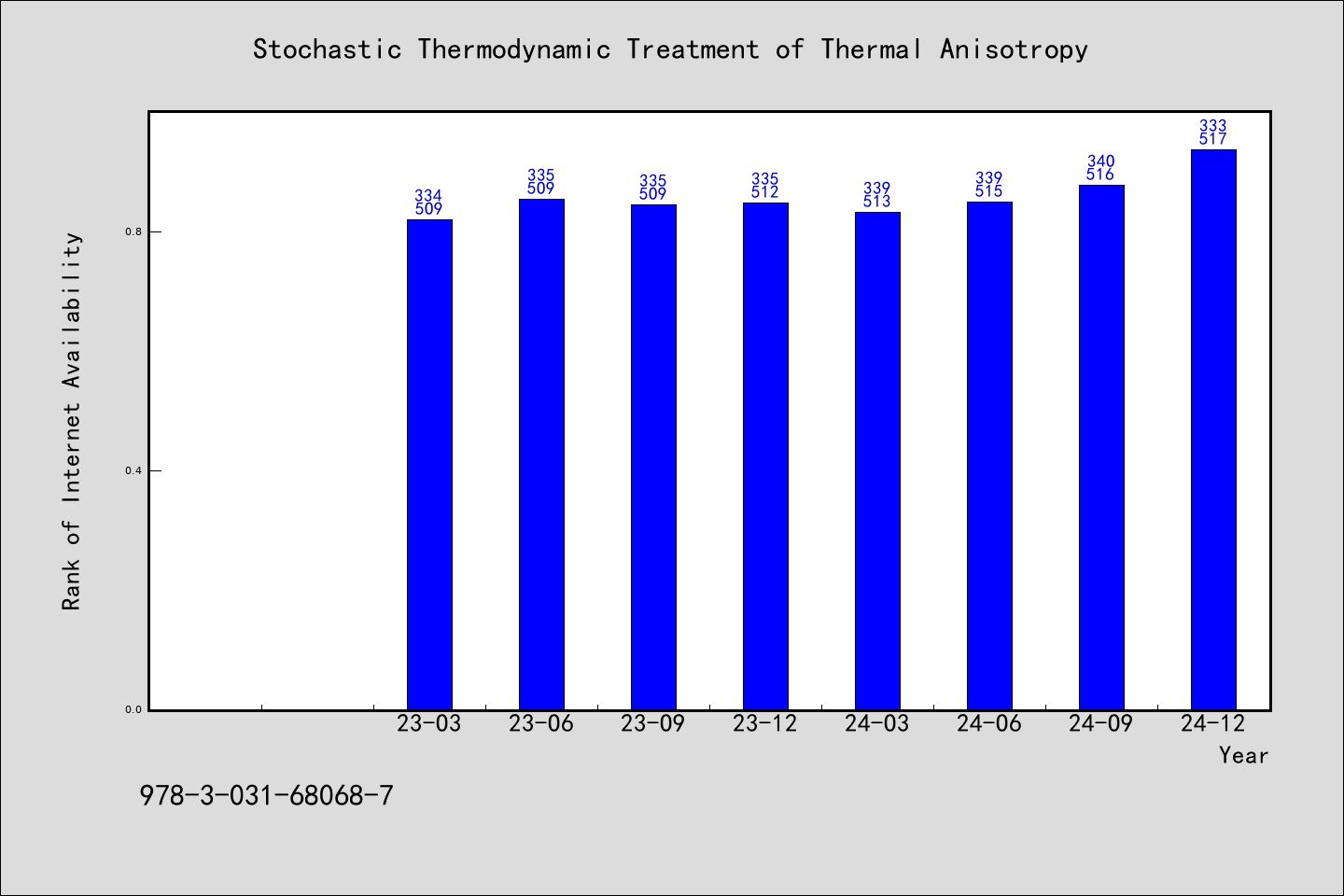 Stochastic Thermodynamic Treatment of Thermal Anisotropy

Rank of Internet Availability

0.8
0.4
0.0

334
509
335
509
335
509
335
512
339
513
339
515
340
516
333
517

23-03
23-06
23-09
23-12
24-03
24-06
24-09
24-12
Year

978-3-031-68068-7